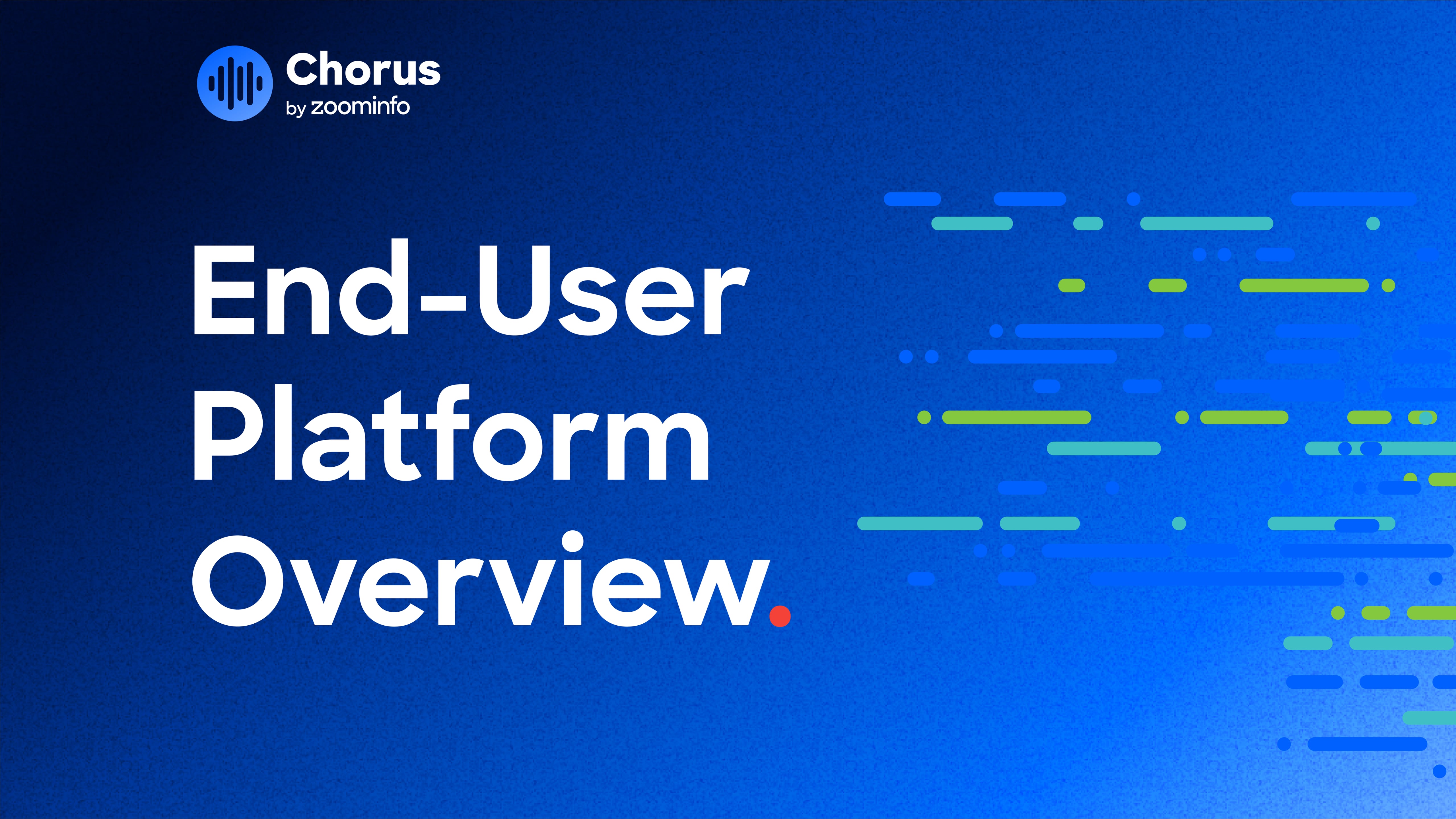 Chorus
by zoominfo

End-User Platform Overview.